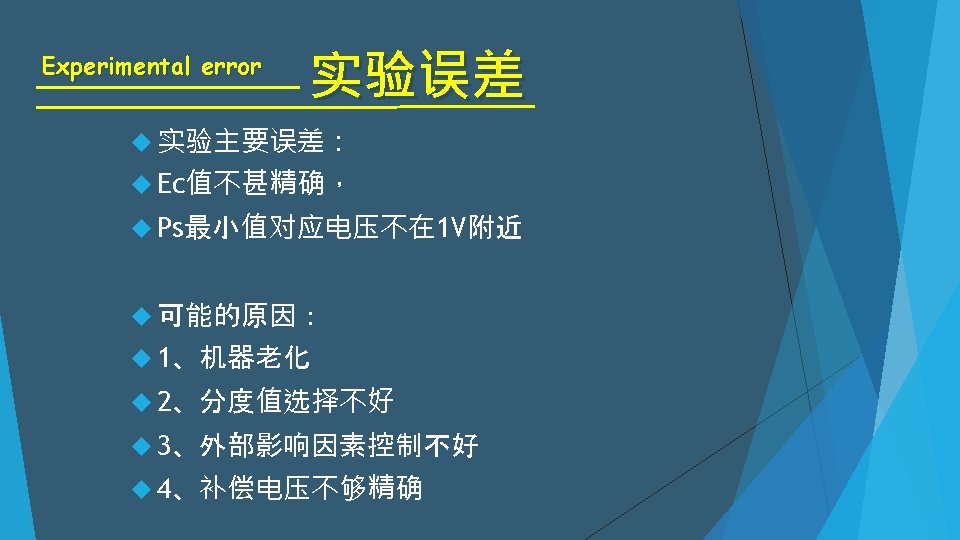 Experimental error 实验误差

实验主要误差：

Ec值不甚精确，

Ps最小值对应电压不在1V附近

可能的原因：

1、机器老化

2、分度值选择不好

3、外部影响因素控制不好

4、补偿电压不够精确